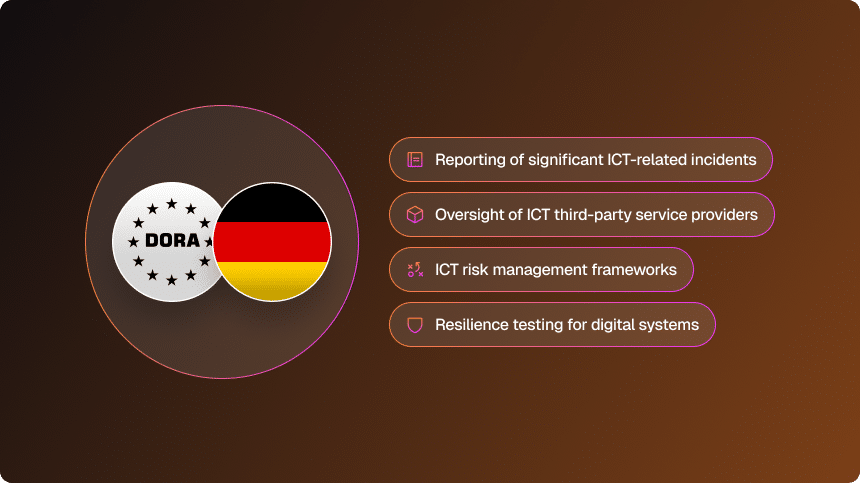 DORA

Reporting of significant ICT-related incidents

Oversight of ICT third-party service providers

ICT risk management frameworks

Resilience testing for digital systems